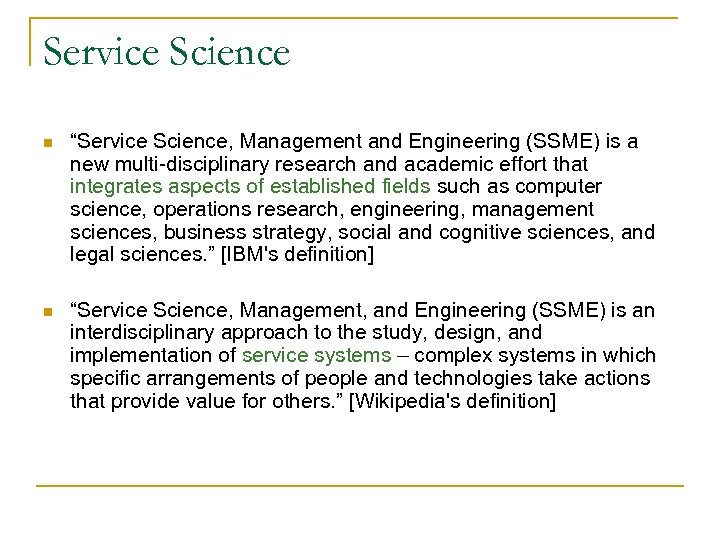 Service Science

“Service Science, Management and Engineering (SSME) is a new multi-disciplinary research and academic effort that integrates aspects of established fields such as computer science, operations research, engineering, management sciences, business strategy, social and cognitive sciences, and legal sciences.” [IBM's definition]

“Service Science, Management, and Engineering (SSME) is an interdisciplinary approach to the study, design, and implementation of service systems – complex systems in which specific arrangements of people and technologies take actions that provide value for others.” [Wikipedia's definition]